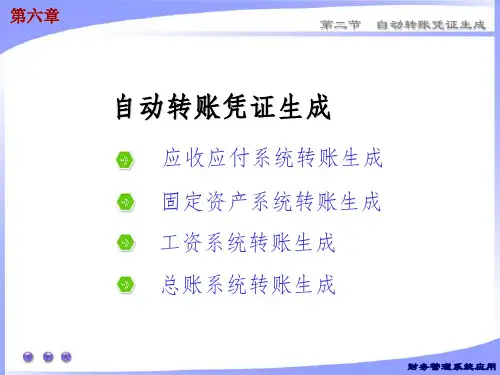 第六章

第二节　自动转账凭证生成

自动转账凭证生成

应收应付系统转账生成

固定资产系统转账生成

工资系统转账生成

总账系统转账生成

财务管理系统应用